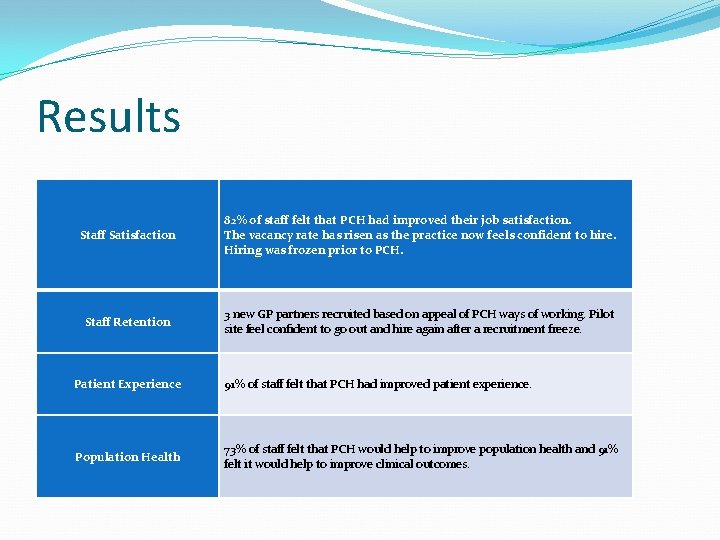 Results

| Staff Satisfaction | 82% of staff felt that PCH had improved their job satisfaction. The vacancy rate has risen as the practice now feels confident to hire. Hiring was frozen prior to PCH. |
|---|---|
| Staff Retention | 3 new GP partners recruited based on appeal of PCH ways of working. Pilot site feel confident to go out and hire again after a recruitment freeze. |
| Patient Experience | 91% of staff felt that PCH had improved patient experience. |
| Population Health | 73% of staff felt that PCH would help to improve population health and 91% felt it would help to improve clinical outcomes. |